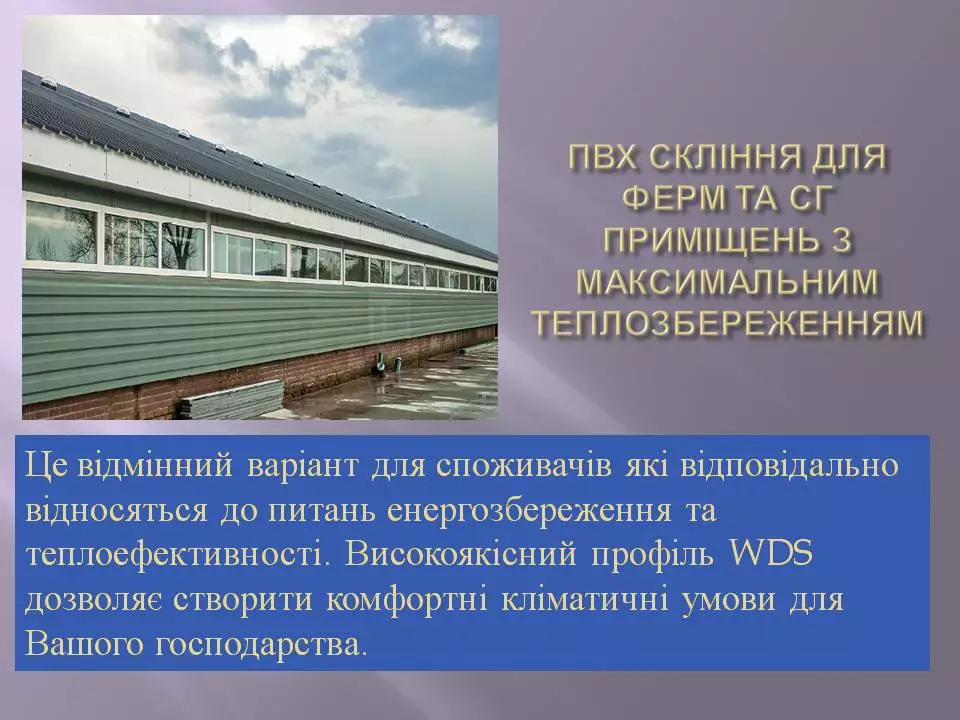 ПВХ СКЛІННЯ ДЛЯ ФЕРМ ТА СГ ПРИМІЩЕНЬ З МАКСИМАЛЬНИМ ТЕПЛОЗБЕРЕЖЕННЯМ

Це відмінний варіант для споживачів які відповідально відносяться до питань енергозбереження та теплоефективності. Високоякісний профіль WDS дозволяє створити комфортні кліматичні умови для Вашого господарства.